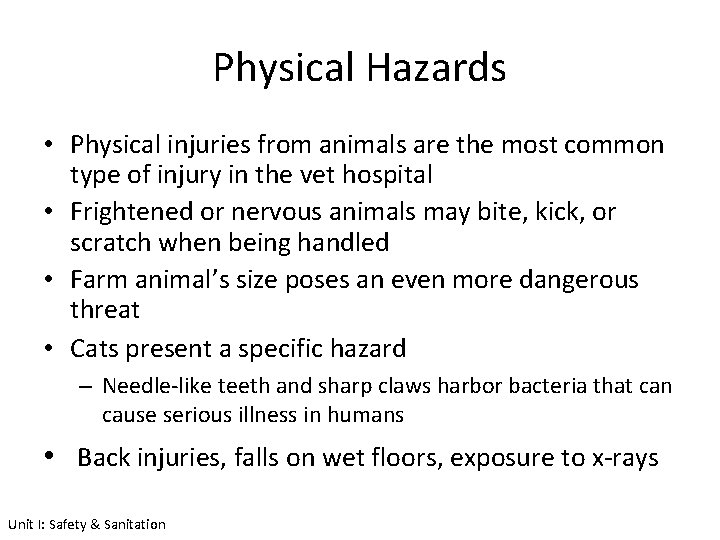 Physical Hazards

• Physical injuries from animals are the most common type of injury in the vet hospital
• Frightened or nervous animals may bite, kick, or scratch when being handled
• Farm animal's size poses an even more dangerous threat
• Cats present a specific hazard
  – Needle-like teeth and sharp claws harbor bacteria that can cause serious illness in humans
• Back injuries, falls on wet floors, exposure to x-rays

Unit I: Safety & Sanitation